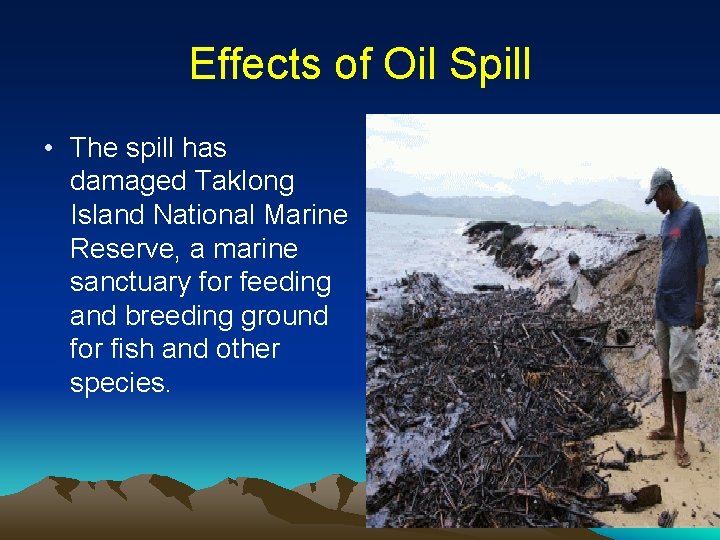 Effects of Oil Spill

• The spill has damaged Taklong Island National Marine Reserve, a marine sanctuary for feeding and breeding ground for fish and other species.